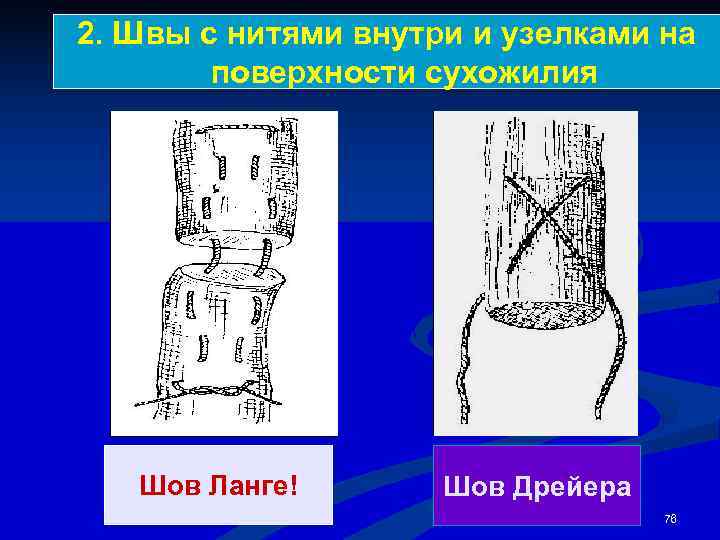 2. Швы с нитями внутри и узелками на поверхности сухожилия

Шов Ланге!

Шов Дрейера

76